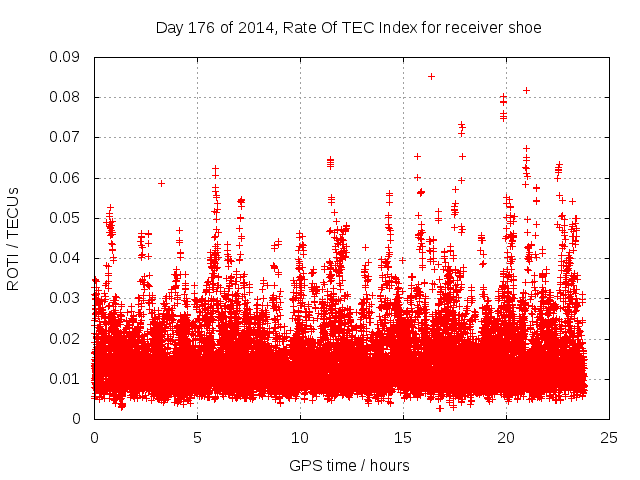 Day 176 of 2014, Rate Of TEC Index for receiver shoe

ROTI / TECUs

0.09
0.08
0.07
0.06
0.05
0.04
0.03
0.02
0.01
0

0 5 10 15 20 25

GPS time / hours